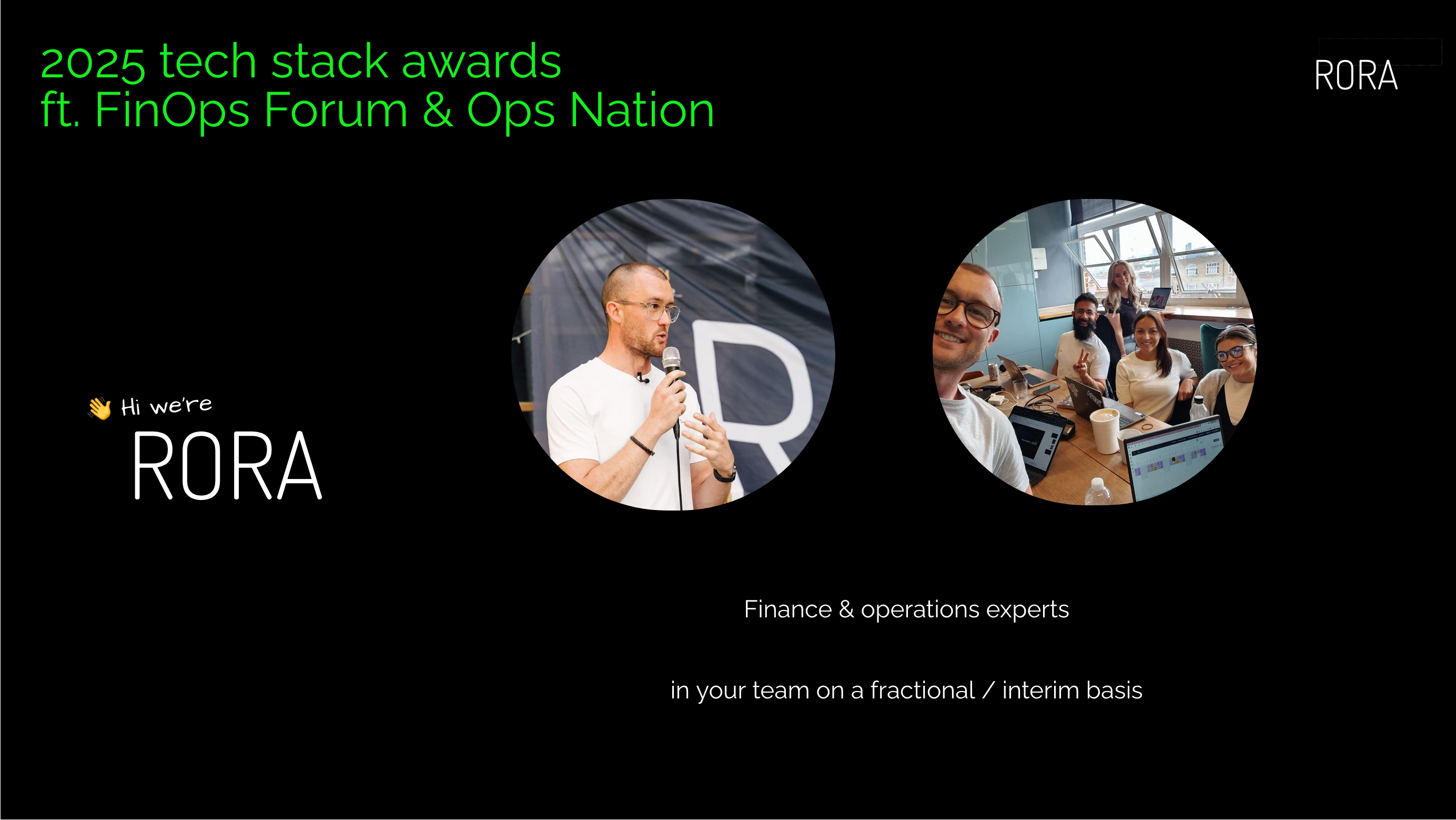 2025 tech stack awards
ft. FinOps Forum & Ops Nation

RORA

👋 Hi we're
RORA

Finance & operations experts

in your team on a fractional / interim basis